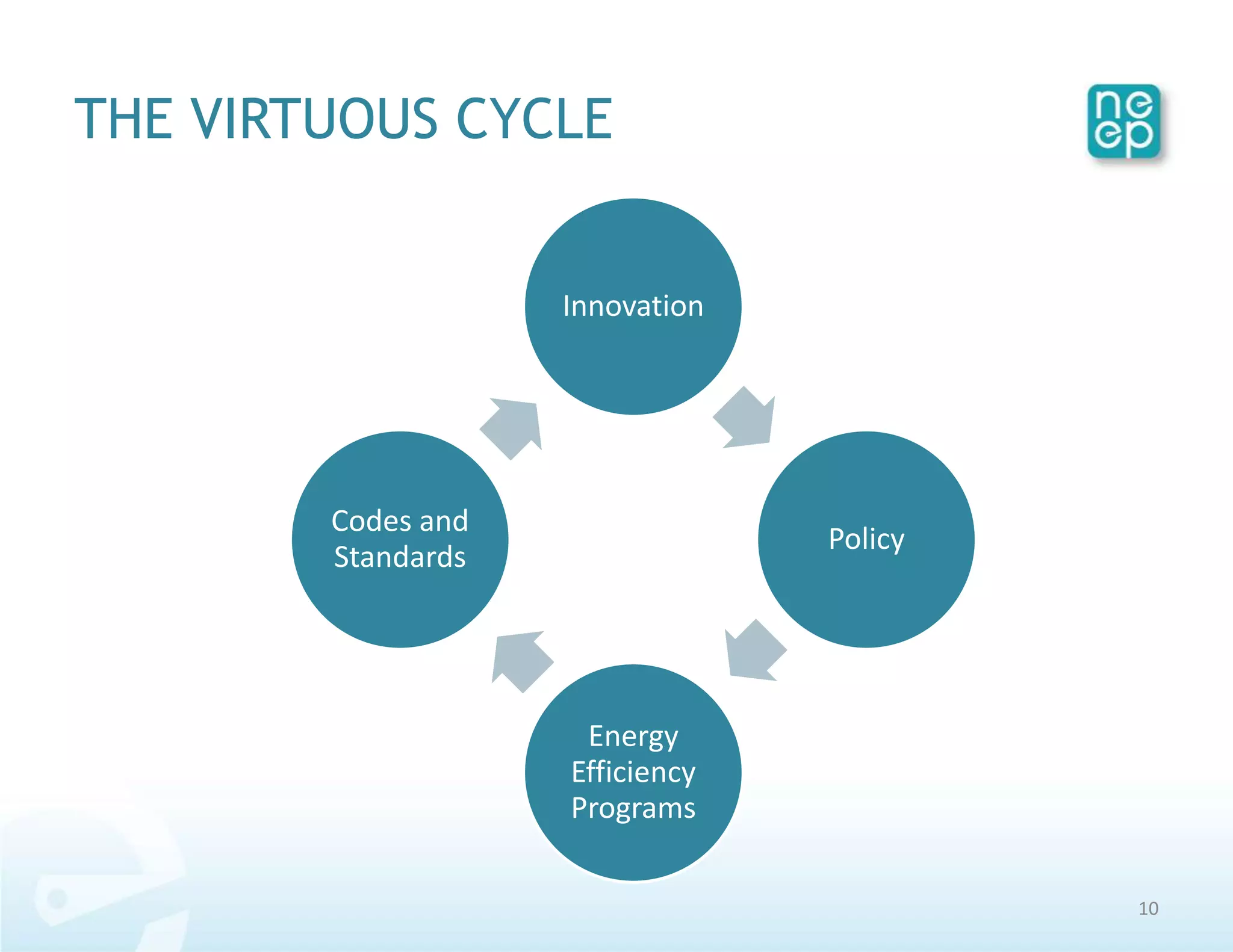 THE VIRTUOUS CYCLE

ne
ep

Innovation

Policy

Energy Efficiency Programs

Codes and Standards

10